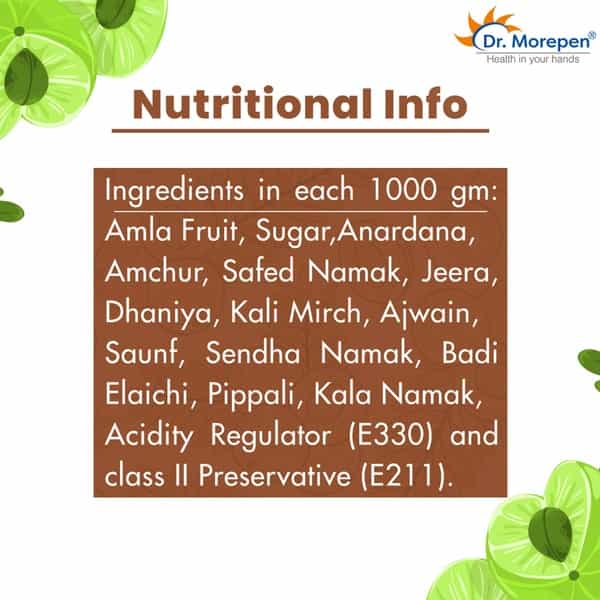 Dr. Morepen®
Health in your hands

Nutritional Info

Ingredients in each 1000 gm:

Amla Fruit, Sugar,Anardana, Amchur, Safed Namak, Jeera, Dhaniya, Kali Mirch, Ajwain, Saunf, Sendha Namak, Badi Elaichi, Pippali, Kala Namak, Acidity Regulator (E330) and class II Preservative (E211).